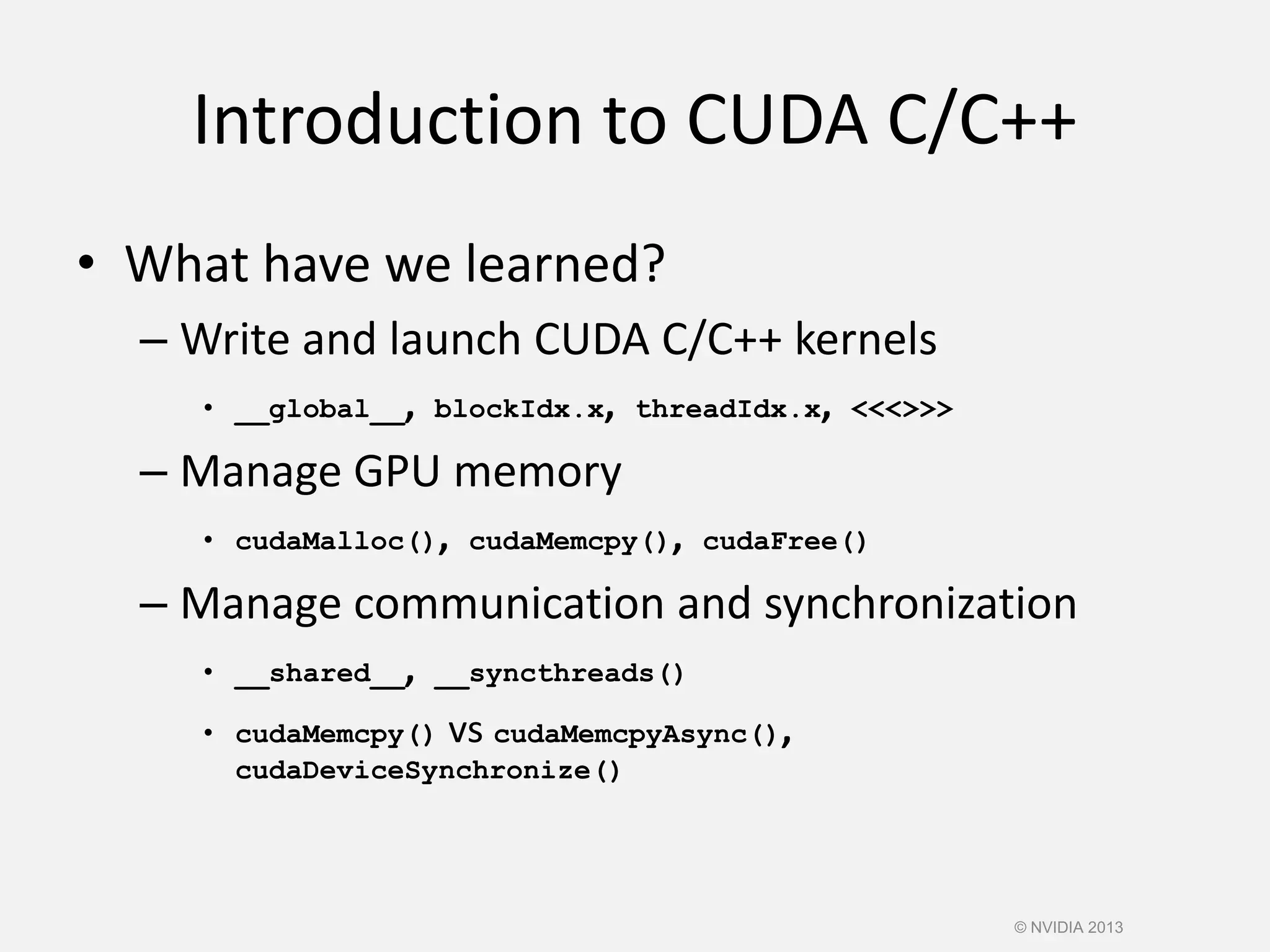 Introduction to CUDA C/C++

• What have we learned?

– Write and launch CUDA C/C++ kernels

• __global__, blockIdx.x, threadIdx.x, <<<>>>

– Manage GPU memory

• cudaMalloc(), cudaMemcpy(), cudaFree()

– Manage communication and synchronization

• __shared__, __syncthreads()

• cudaMemcpy() VS cudaMemcpyAsync(), cudaDeviceSynchronize()

© NVIDIA 2013